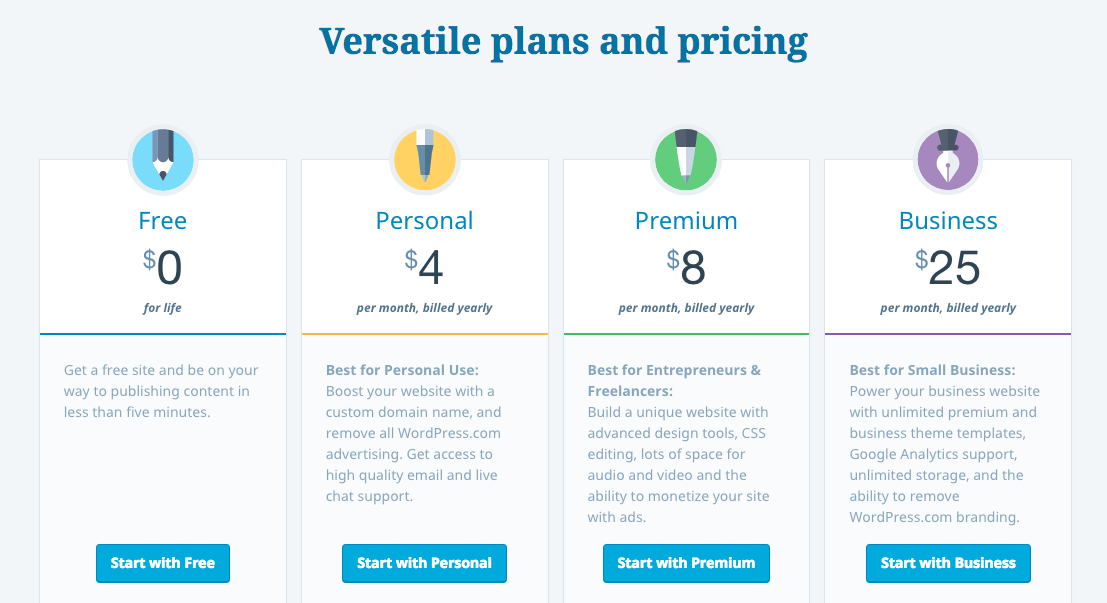 Versatile plans and pricing

Free

$0

for life

Get a free site and be on your way to publishing content in less than five minutes.

Start with Free

Personal

$4

per month, billed yearly

Best for Personal Use:
Boost your website with a custom domain name, and remove all WordPress.com advertising. Get access to high quality email and live chat support.

Start with Personal

Premium

$8

per month, billed yearly

Best for Entrepreneurs & Freelancers:
Build a unique website with advanced design tools, CSS editing, lots of space for audio and video and the ability to monetize your site with ads.

Start with Premium

Business

$25

per month, billed yearly

Best for Small Business:
Power your business website with unlimited premium and business theme templates, Google Analytics support, unlimited storage, and the ability to remove WordPress.com branding.

Start with Business